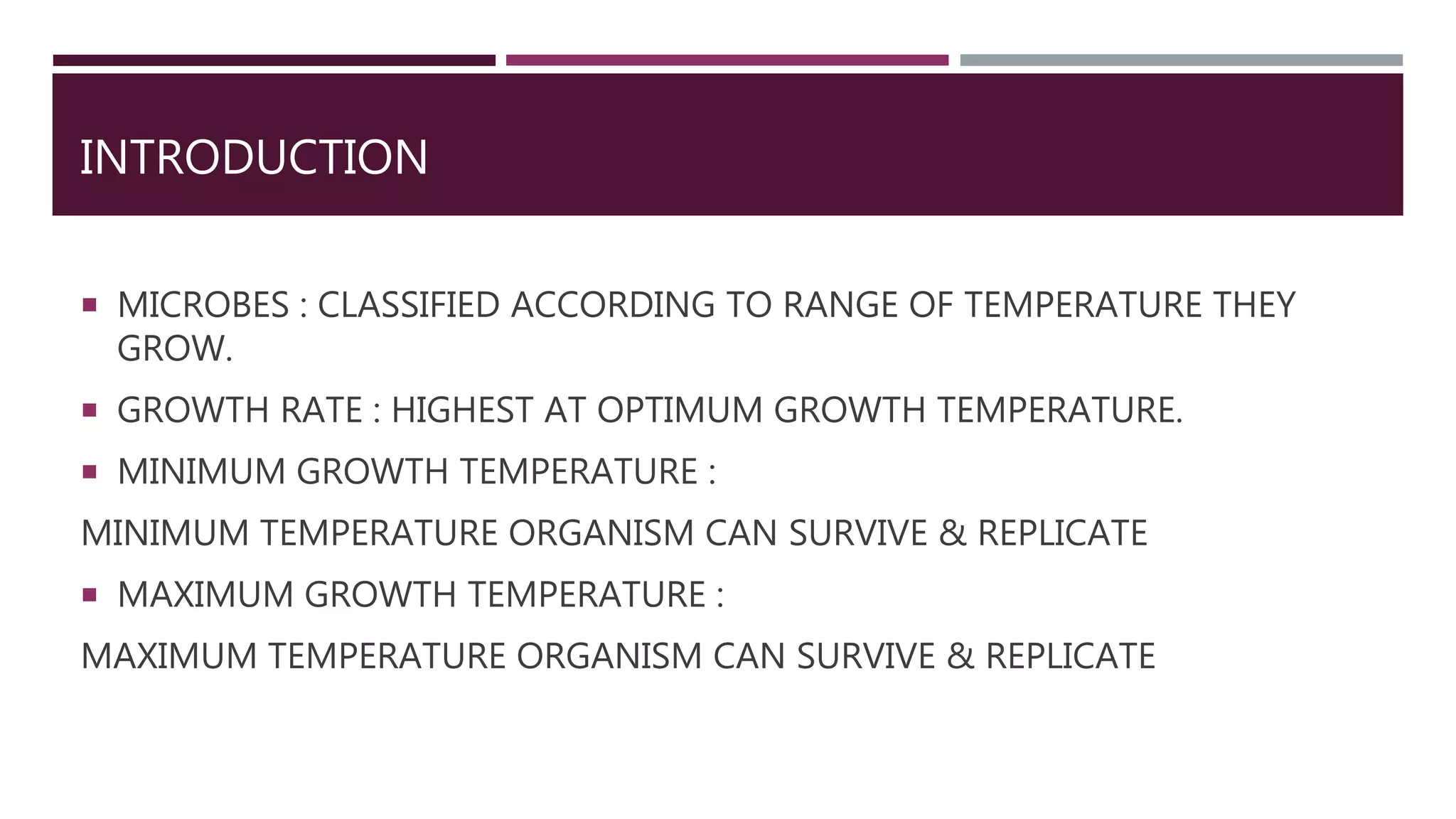 INTRODUCTION

▪ MICROBES : CLASSIFIED ACCORDING TO RANGE OF TEMPERATURE THEY GROW.

▪ GROWTH RATE : HIGHEST AT OPTIMUM GROWTH TEMPERATURE.

▪ MINIMUM GROWTH TEMPERATURE :

MINIMUM TEMPERATURE ORGANISM CAN SURVIVE & REPLICATE

▪ MAXIMUM GROWTH TEMPERATURE :

MAXIMUM TEMPERATURE ORGANISM CAN SURVIVE & REPLICATE